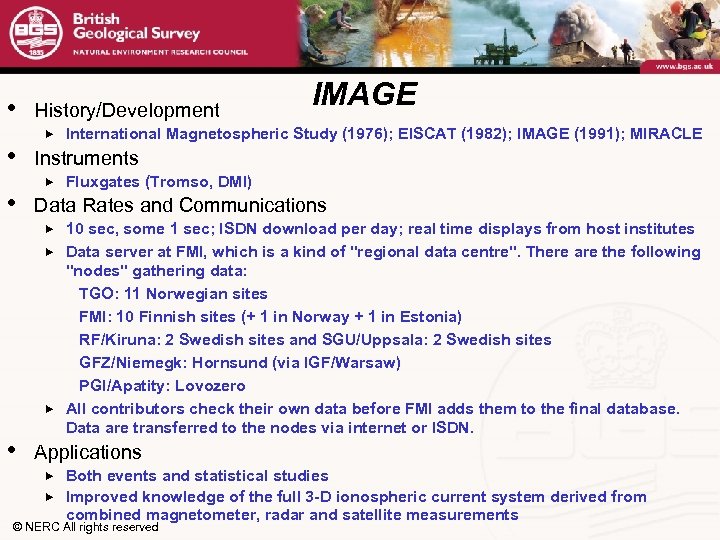 BGS 1835

British Geological Survey

NATURAL ENVIRONMENT RESEARCH COUNCIL

www.bgs.ac.uk

IMAGE

• History/Development
    ▸ International Magnetospheric Study (1976); EISCAT (1982); IMAGE (1991); MIRACLE

• Instruments
    ▸ Fluxgates (Tromso, DMI)

• Data Rates and Communications
    ▸ 10 sec, some 1 sec; ISDN download per day; real time displays from host institutes
    ▸ Data server at FMI, which is a kind of "regional data centre". There are the following "nodes" gathering data:
      TGO: 11 Norwegian sites
      FMI: 10 Finnish sites (+ 1 in Norway + 1 in Estonia)
      RF/Kiruna: 2 Swedish sites and SGU/Uppsala: 2 Swedish sites
      GFZ/Niemegk: Hornsund (via IGF/Warsaw)
      PGI/Apatity: Lovozero
    ▸ All contributors check their own data before FMI adds them to the final database. Data are transferred to the nodes via internet or ISDN.

• Applications
    ▸ Both events and statistical studies
    ▸ Improved knowledge of the full 3-D ionospheric current system derived from combined magnetometer, radar and satellite measurements

© NERC All rights reserved